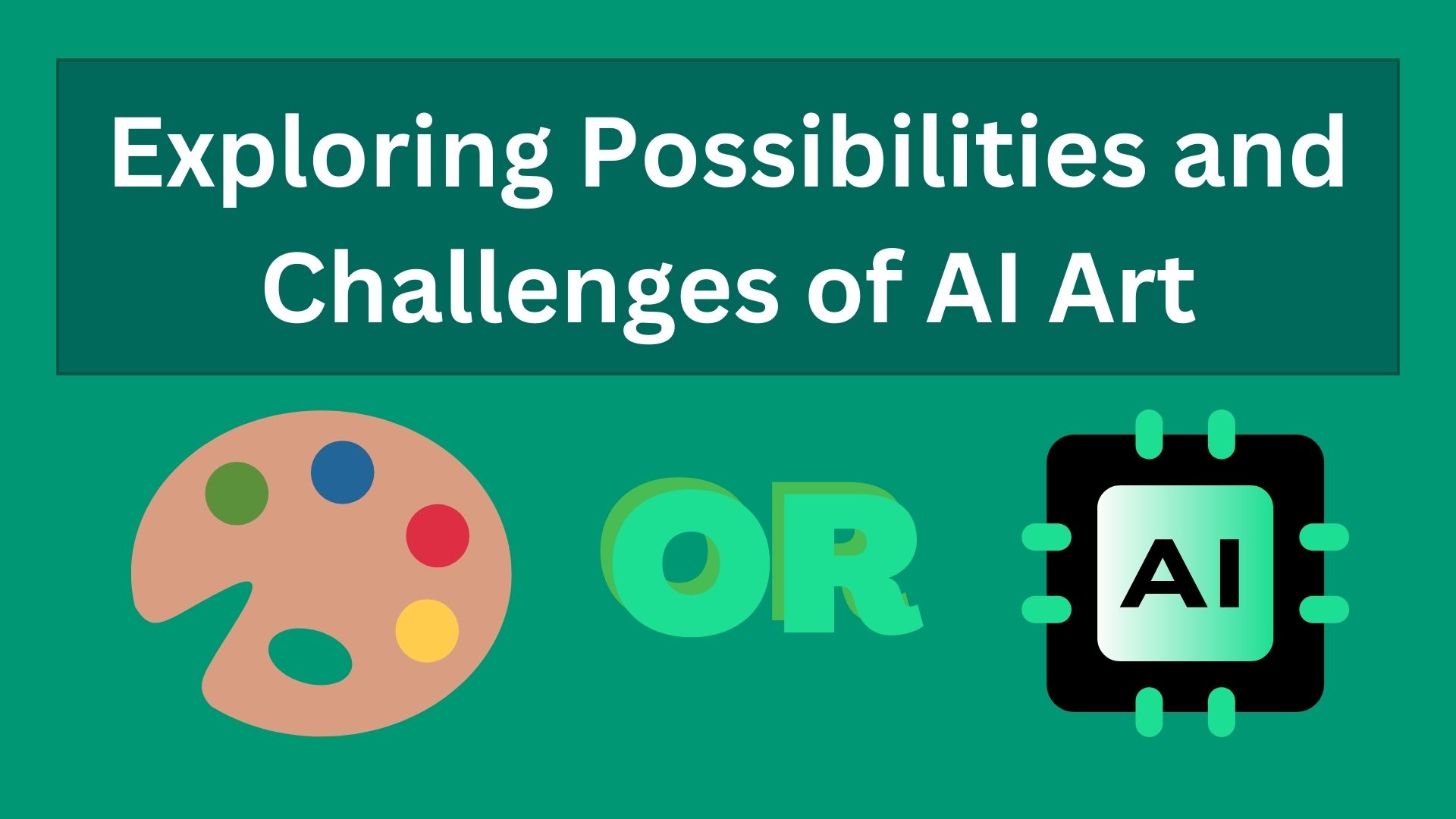 Exploring Possibilities and Challenges of AI Art

OR

AI